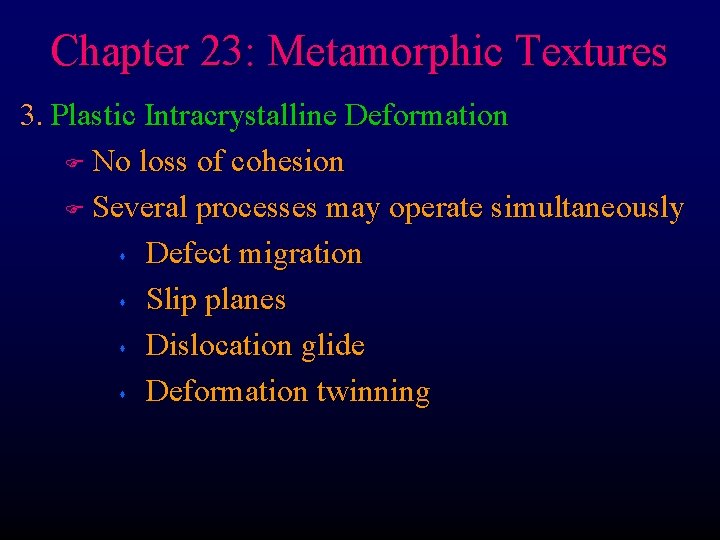 Chapter 23: Metamorphic Textures

3. Plastic Intracrystalline Deformation

No loss of cohesion

Several processes may operate simultaneously

Defect migration

Slip planes

Dislocation glide

Deformation twinning